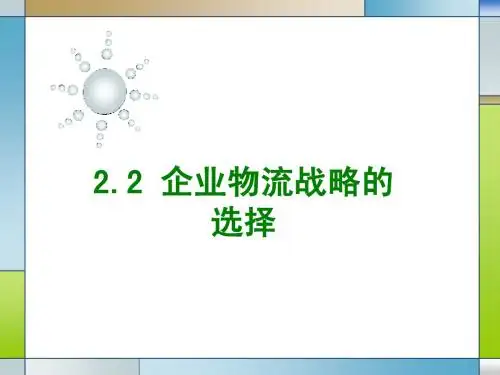 2.2 企业物流战略的选择